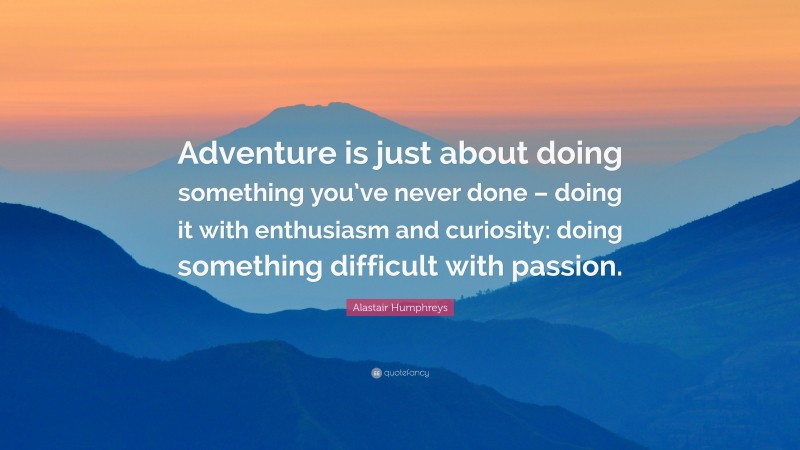 Adventure is just about doing something you’ve never done – doing it with enthusiasm and curiosity: doing something difficult with passion.

Alastair Humphreys

quotefancy